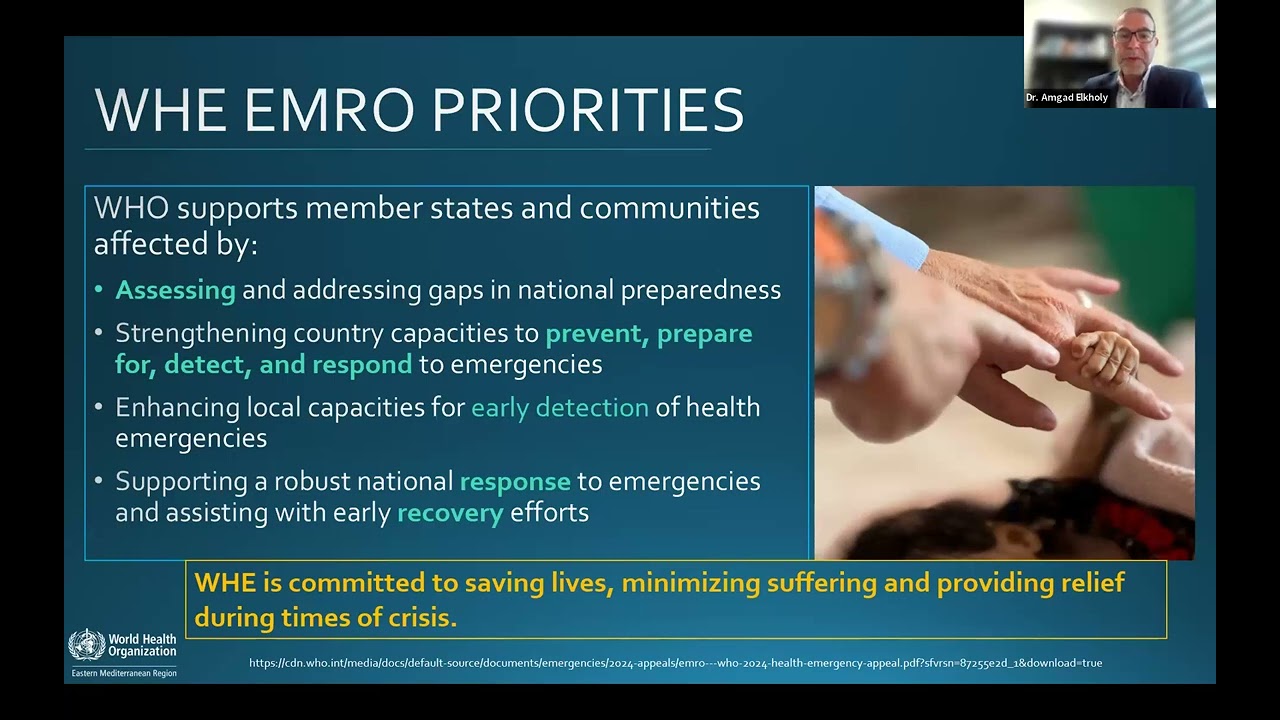 Dr. Amgad Elkholy

WHE EMRO PRIORITIES

WHO supports member states and communities affected by:

• Assessing and addressing gaps in national preparedness
• Strengthening country capacities to prevent, prepare for, detect, and respond to emergencies
• Enhancing local capacities for early detection of health emergencies
• Supporting a robust national response to emergencies and assisting with early recovery efforts

WHE is committed to saving lives, minimizing suffering and providing relief during times of crisis.

World Health Organization
Eastern Mediterranean Region

https://cdn.who.int/media/docs/default-source/documents/emergencies/2024-appeals/emro---who-2024-health-emergency-appeal.pdf?sfvrsn=87255e2d_1&download=true